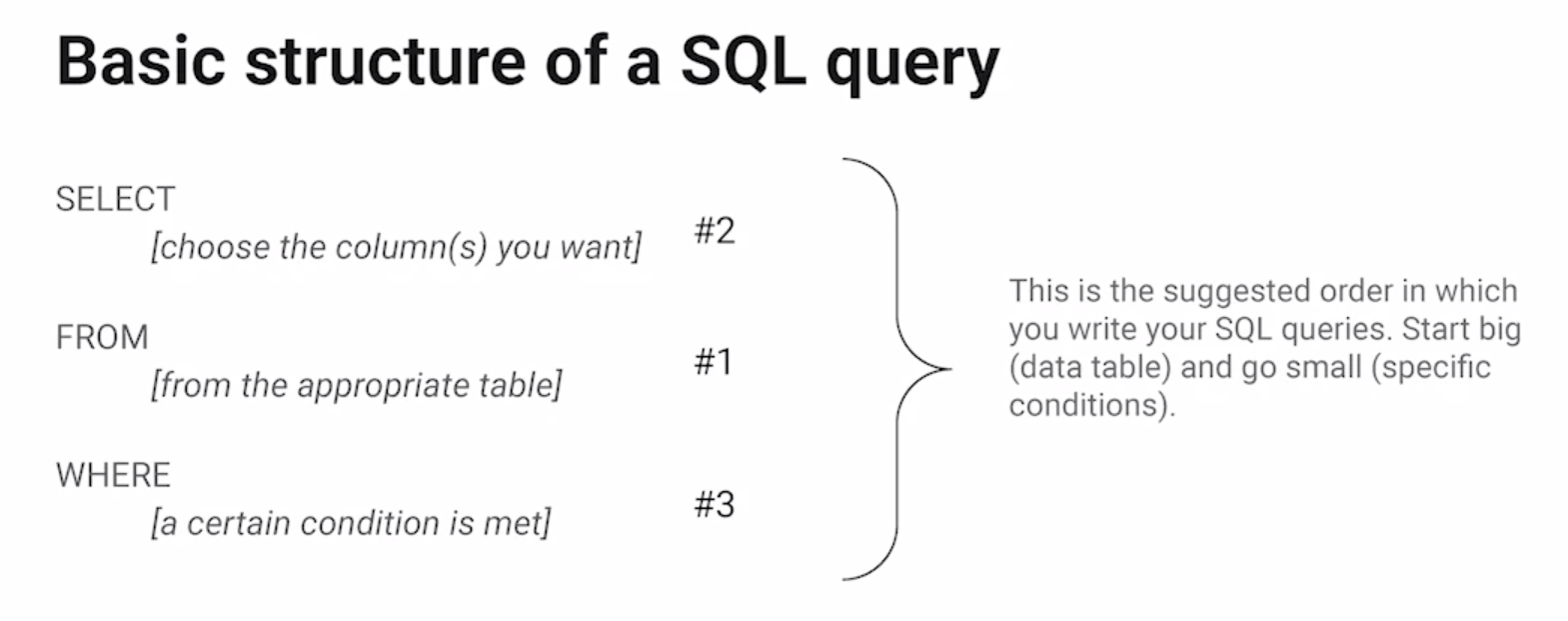 Basic structure of a SQL query

SELECT
[choose the column(s) you want]
#2

FROM
[from the appropriate table]
#1

WHERE
[a certain condition is met]
#3

This is the suggested order in which you write your SQL queries. Start big (data table) and go small (specific conditions).